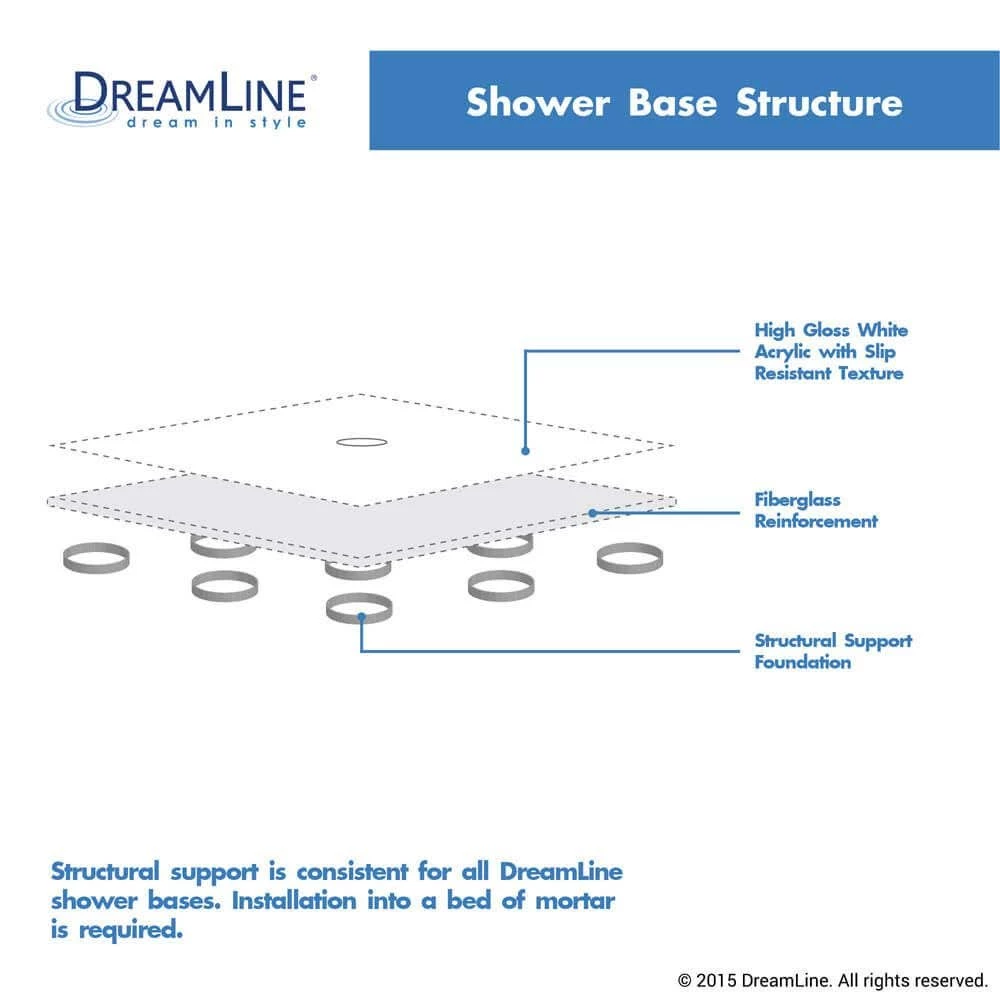 DREAMLINE®
dream in style

Shower Base Structure

High Gloss White Acrylic with Slip Resistant Texture

Fiberglass Reinforcement

Structural Support Foundation

Structural support is consistent for all DreamLine shower bases. Installation into a bed of mortar is required.

© 2015 DreamLine. All rights reserved.